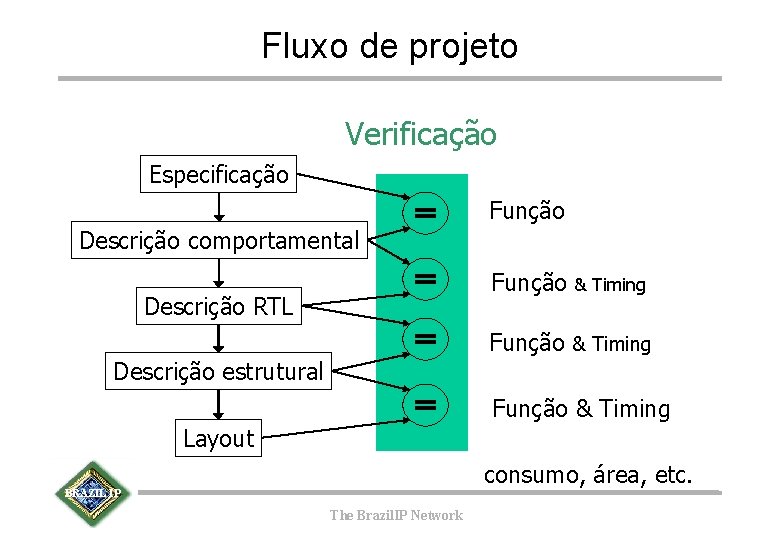 Fluxo de projeto

Verificação

Especificação

Descrição comportamental

Descrição RTL

Descrição estrutural

Layout

=

=

=

=

Função

Função & Timing

Função & Timing

Função & Timing

consumo, área, etc.

BRAZIL IP

The BrazilIP Network